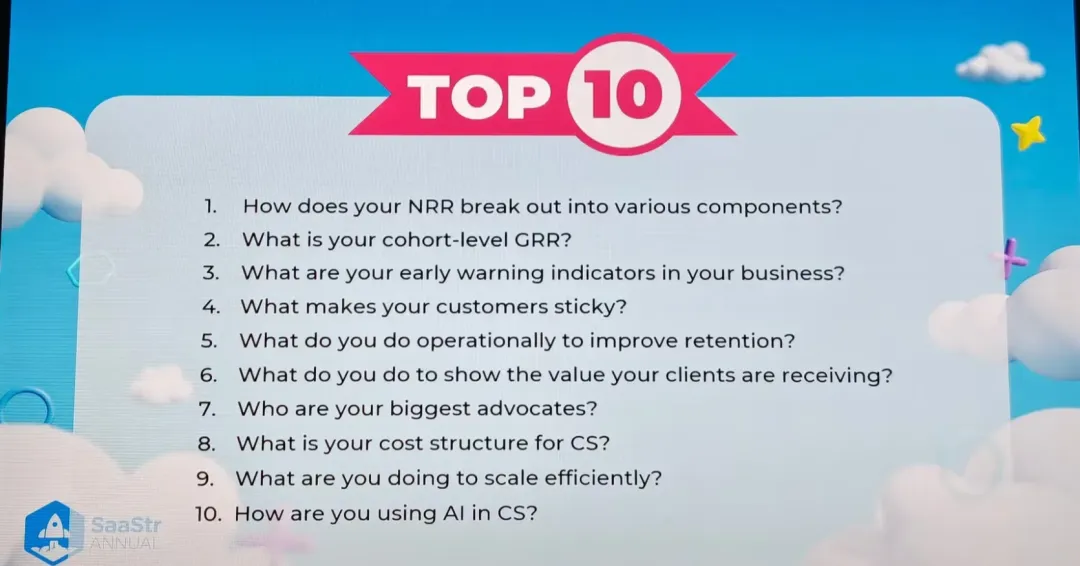 TOP 10

1. How does your NRR break out into various components?
2. What is your cohort-level GRR?
3. What are your early warning indicators in your business?
4. What makes your customers sticky?
5. What do you do operationally to improve retention?
6. What do you do to show the value your clients are receiving?
7. Who are your biggest advocates?
8. What is your cost structure for CS?
9. What are you doing to scale efficiently?
10. How are you using AI in CS?

SaaStr ANNUAL